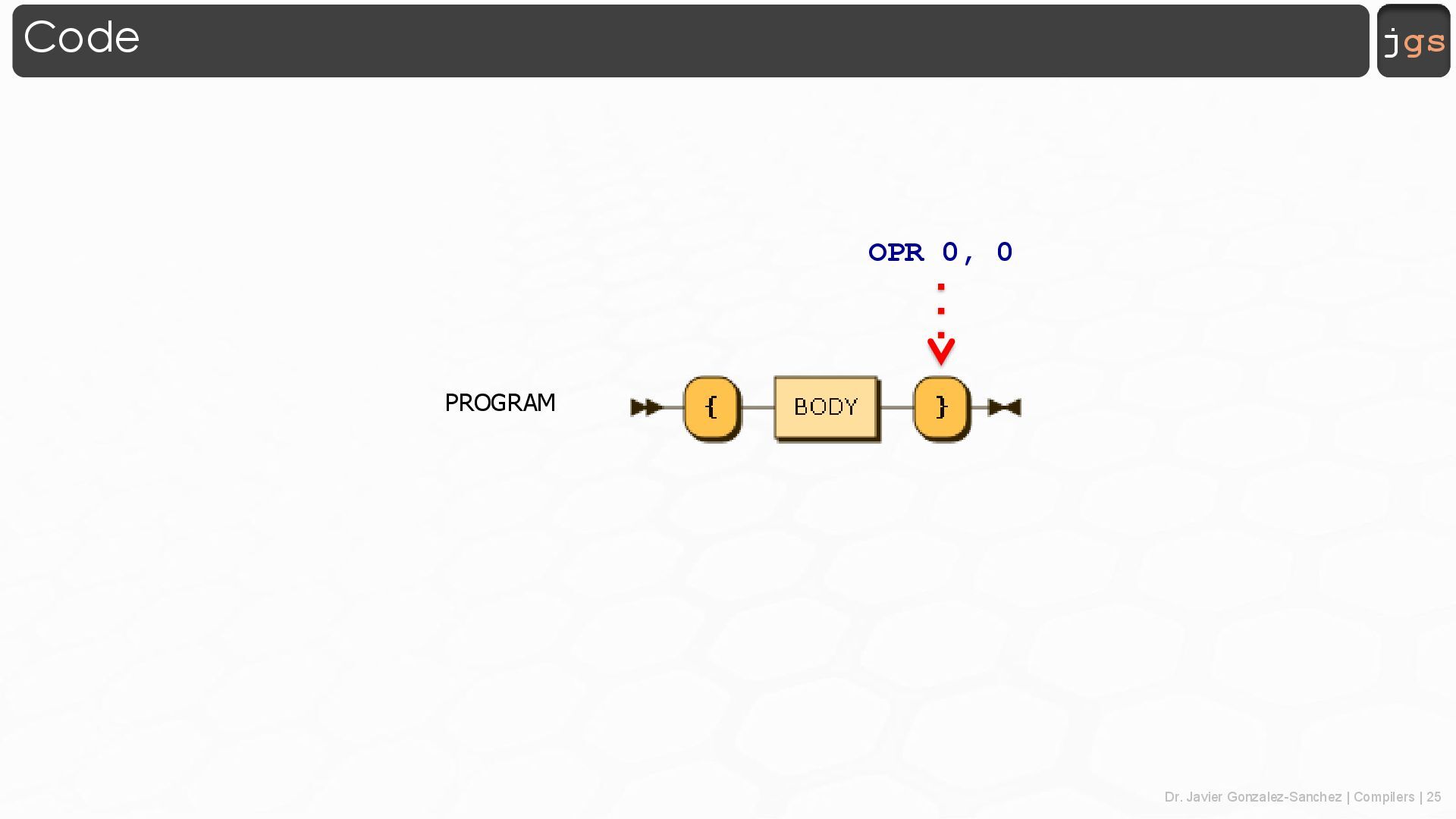 Code

jgs

OPR 0, 0

PROGRAM

{

BODY

}

Dr. Javier Gonzalez-Sanchez | Compilers | 25